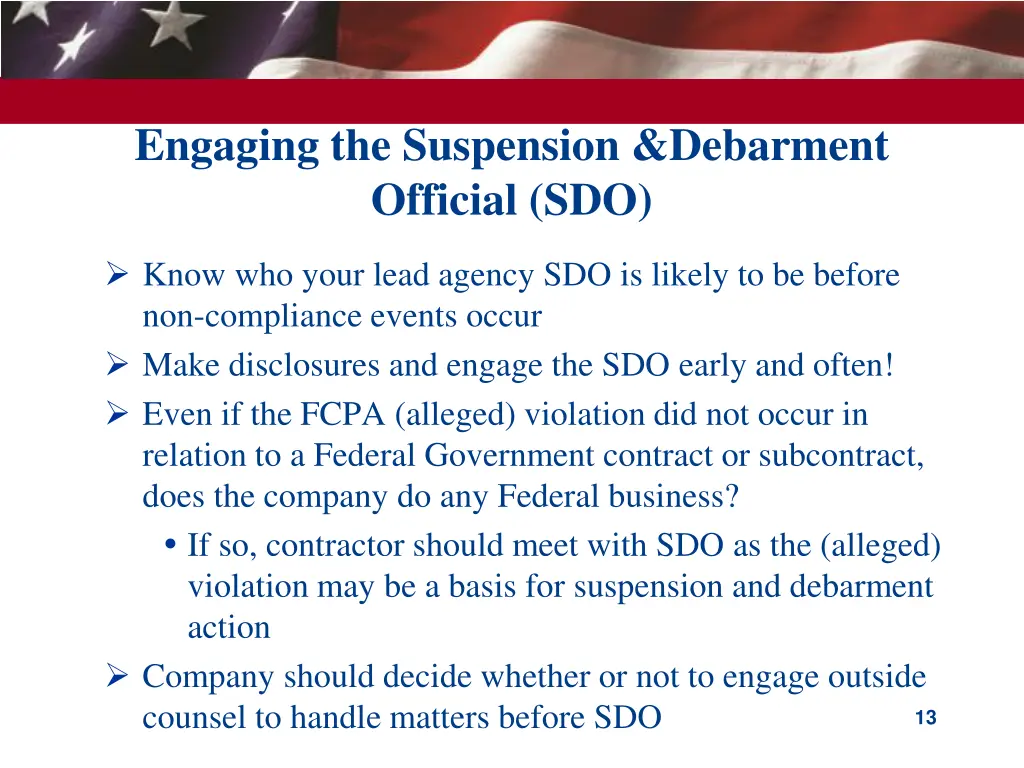 Engaging the Suspension &Debarment Official (SDO)

➢ Know who your lead agency SDO is likely to be before non-compliance events occur

➢ Make disclosures and engage the SDO early and often!

➢ Even if the FCPA (alleged) violation did not occur in relation to a Federal Government contract or subcontract, does the company do any Federal business?

• If so, contractor should meet with SDO as the (alleged) violation may be a basis for suspension and debarment action

➢ Company should decide whether or not to engage outside counsel to handle matters before SDO

13